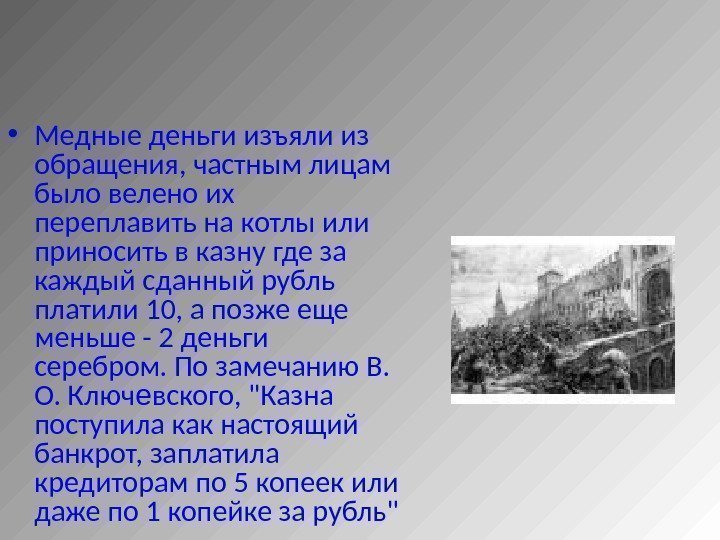 • Медные деньги изъяли из обращения, частным лицам было велено их переплавить на котлы или приносить в казну где за каждый сданный рубль платили 10, а позже еще меньше - 2 деньги серебром. По замечанию В. О. Ключевского, "Казна поступила как настоящий банкрот, заплатила кредиторам по 5 копеек или даже по 1 копейке за рубль"